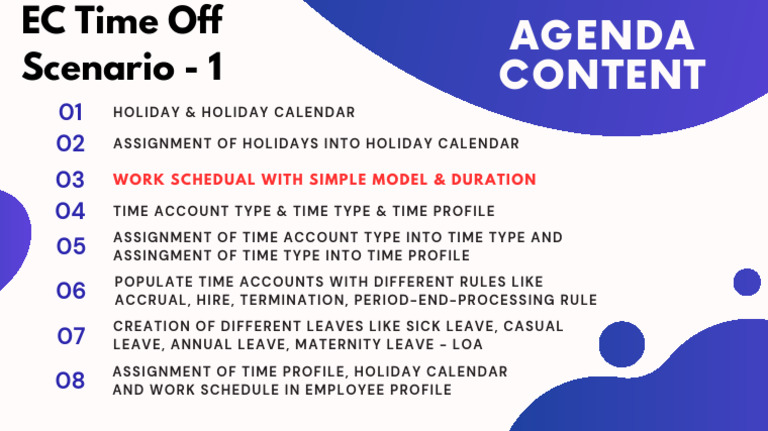 EC Time Off Scenario - 1

AGENDA CONTENT

01 HOLIDAY & HOLIDAY CALENDAR

02 ASSIGNMENT OF HOLIDAYS INTO HOLIDAY CALENDAR

03 WORK SCHEDUAL WITH SIMPLE MODEL & DURATION

04 TIME ACCOUNT TYPE & TIME TYPE & TIME PROFILE

05 ASSIGNMENT OF TIME ACCOUNT TYPE INTO TIME TYPE AND ASSINGMENT OF TIME TYPE INTO TIME PROFILE

06 POPULATE TIME ACCOUNTS WITH DIFFERENT RULES LIKE ACCRUAL, HIRE, TERMINATION, PERIOD-END-PROCESSING RULE

07 CREATION OF DIFFERENT LEAVES LIKE SICK LEAVE, CASUAL LEAVE, ANNUAL LEAVE, MATERNITY LEAVE - LOA

08 ASSIGNMENT OF TIME PROFILE, HOLIDAY CALENDAR AND WORK SCHEDULE IN EMPLOYEE PROFILE